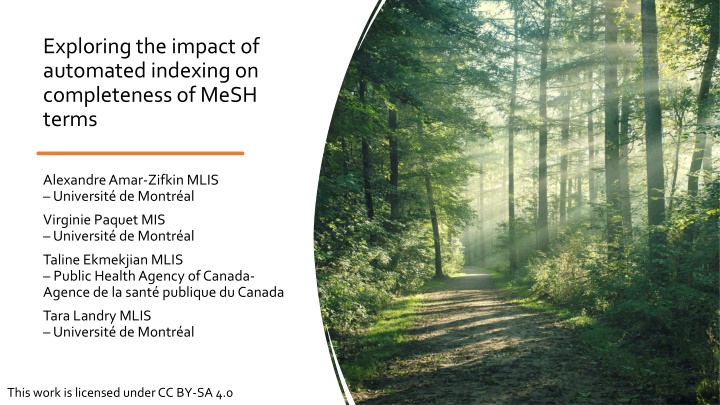 Exploring the impact of automated indexing on completeness of MeSH terms

Alexandre Amar-Zifkin MLIS
– Université de Montréal

Virginie Paquet MIS
– Université de Montréal

Taline Ekmekjian MLIS
– Public Health Agency of Canada-Agence de la santé publique du Canada

Tara Landry MLIS
– Université de Montréal

This work is licensed under CC BY-SA 4.0